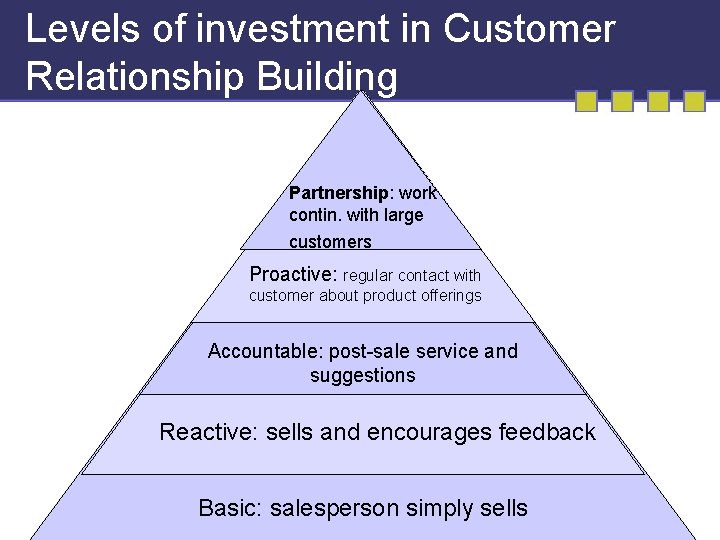 Levels of investment in Customer Relationship Building

Partnership: work contin. with large customers

Proactive: regular contact with customer about product offerings

Accountable: post-sale service and suggestions

Reactive: sells and encourages feedback

Basic: salesperson simply sells